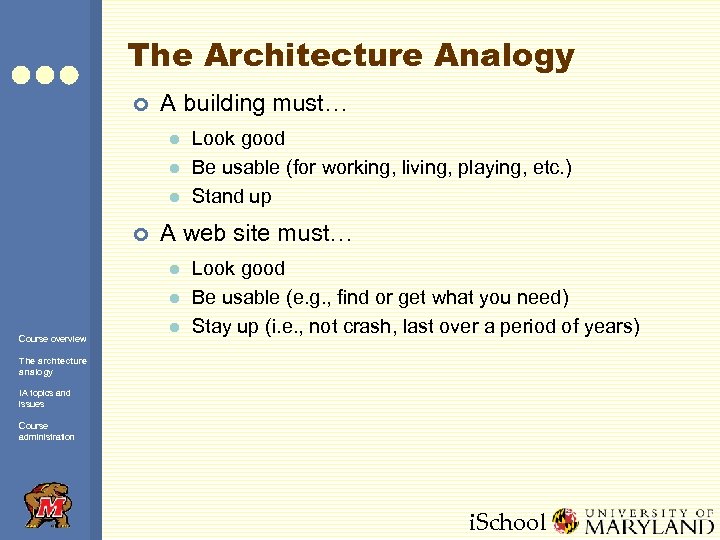 The Architecture Analogy

A building must…

Look good

Be usable (for working, living, playing, etc.)

Stand up

A web site must…

Look good

Be usable (e.g., find or get what you need)

Stay up (i.e., not crash, last over a period of years)

Course overview

The architecture analogy

IA topics and issues

Course administration

M

iSchool UNIVERSITY OF MARYLAND